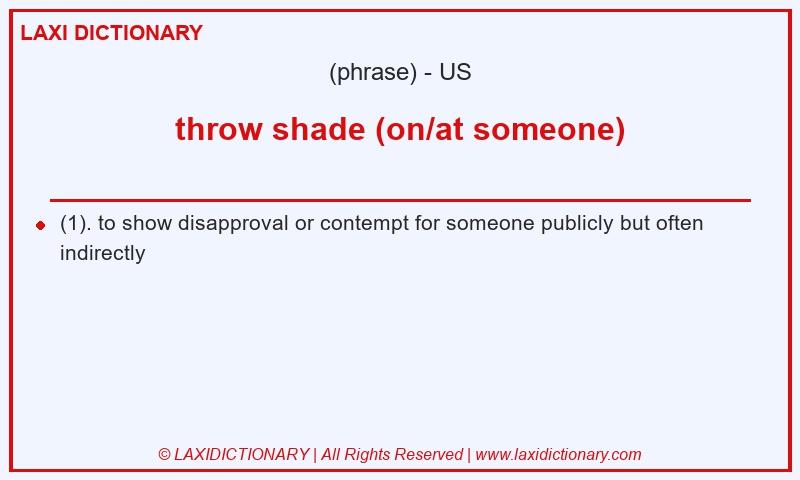 LAXI DICTIONARY

(phrase) - US

throw shade (on/at someone)

(1). to show disapproval or contempt for someone publicly but often indirectly

© LAXIDICTIONARY | All Rights Reserved | www.laxidictionary.com